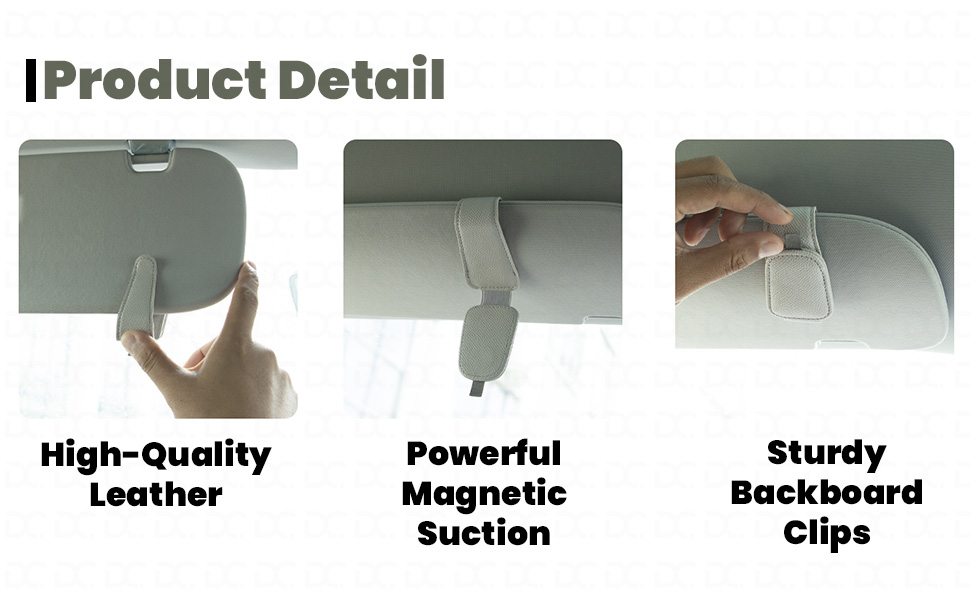 Product Detail

High-Quality Leather

Powerful Magnetic Suction

Sturdy Backboard Clips